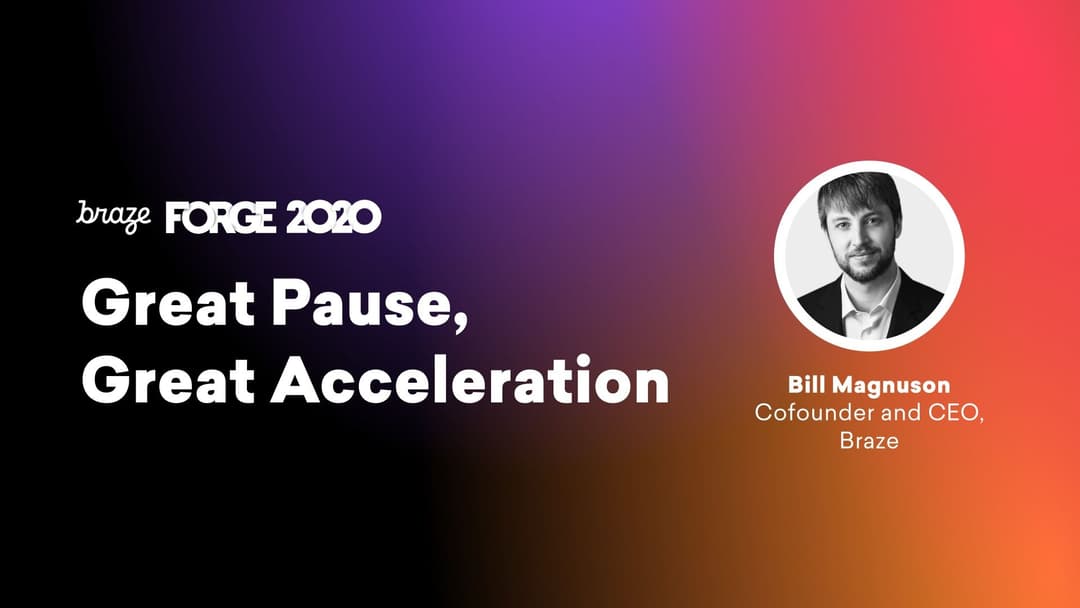 braze FORGE 2020

Great Pause, Great Acceleration

Bill Magnuson
Cofounder and CEO, Braze